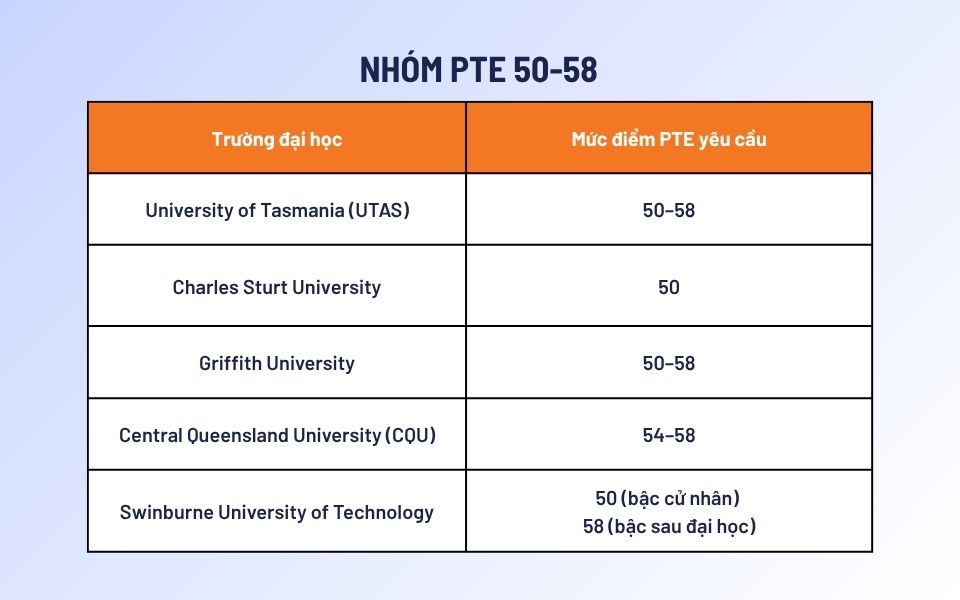 NHÓM PTE 50-58

| Trường đại học | Mức điểm PTE yêu cầu |
|---|---|
| University of Tasmania (UTAS) | 50–58 |
| Charles Sturt University | 50 |
| Griffith University | 50–58 |
| Central Queensland University (CQU) | 54–58 |
| Swinburne University of Technology | 50 (bậc cử nhân) 58 (bậc sau đại học) |